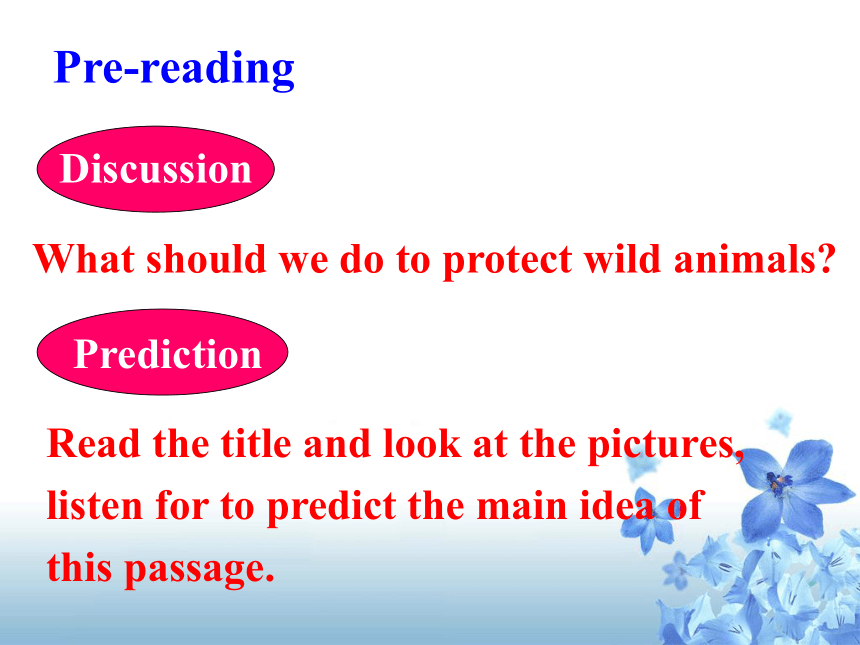 Pre-reading

Discussion

What should we do to protect wild animals?

Prediction

Read the title and look at the pictures, listen for to predict the main idea of this passage.